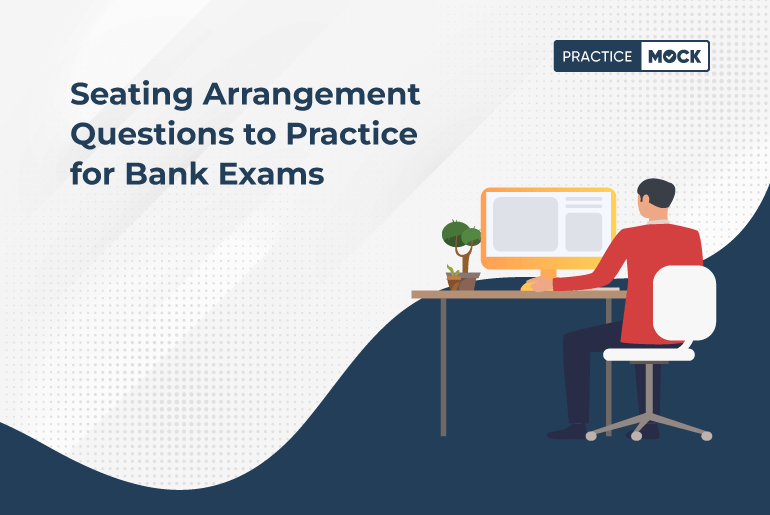 PRACTICE MOCK

Seating Arrangement Questions to Practice for Bank Exams